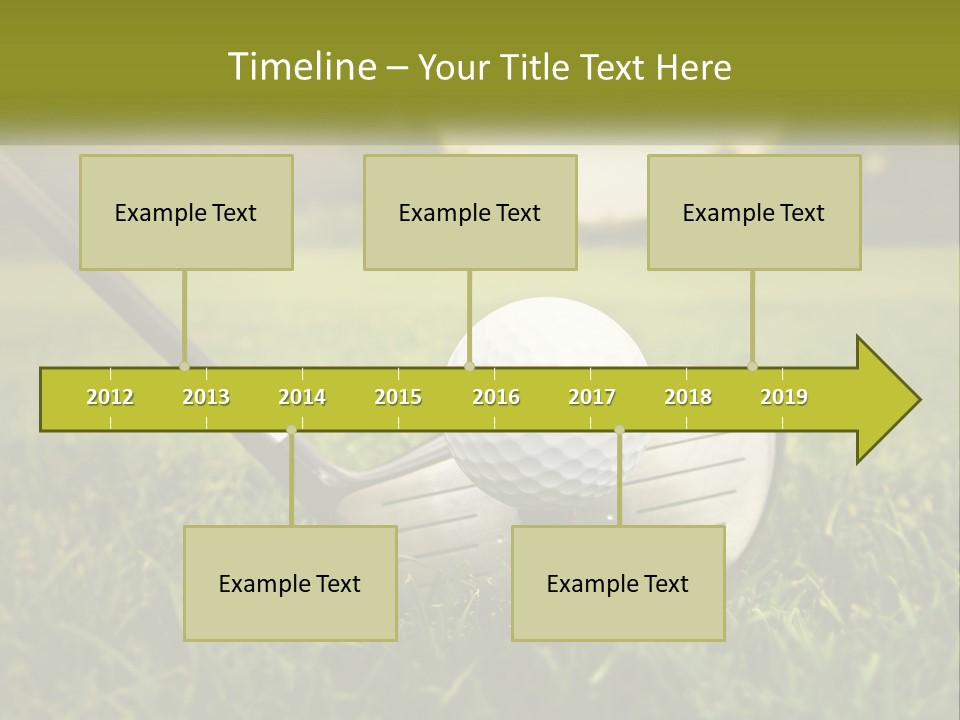 Timeline – Your Title Text Here

Example Text

Example Text

Example Text

2012 2013 2014 2015 2016 2017 2018 2019

Example Text

Example Text